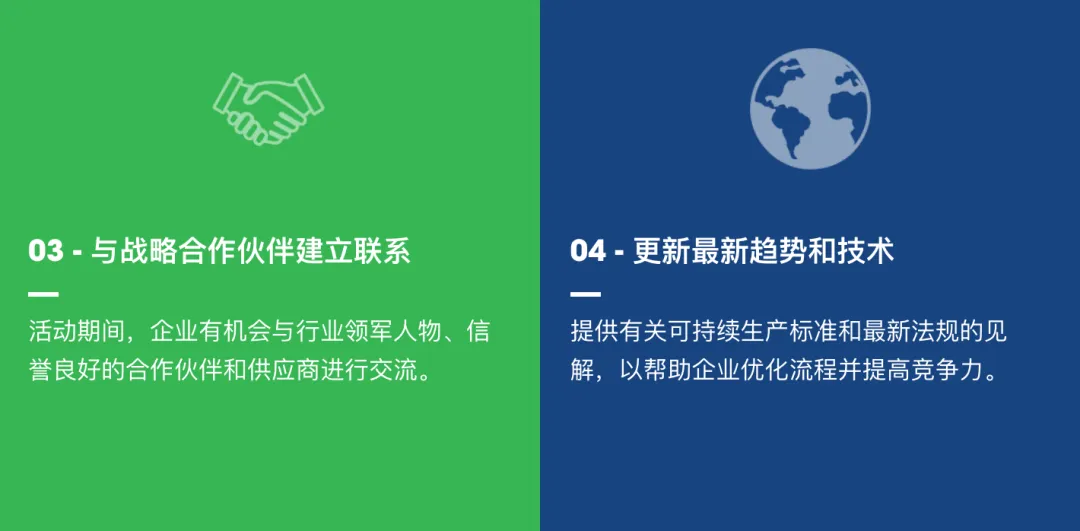 03 - 与战略合作伙伴建立联系

活动期间，企业有机会与行业领军人物、信誉良好的合作伙伴和供应商进行交流。

04 - 更新最新趋势和技术

提供有关可持续生产标准和最新法规的见解，以帮助企业优化流程并提高竞争力。